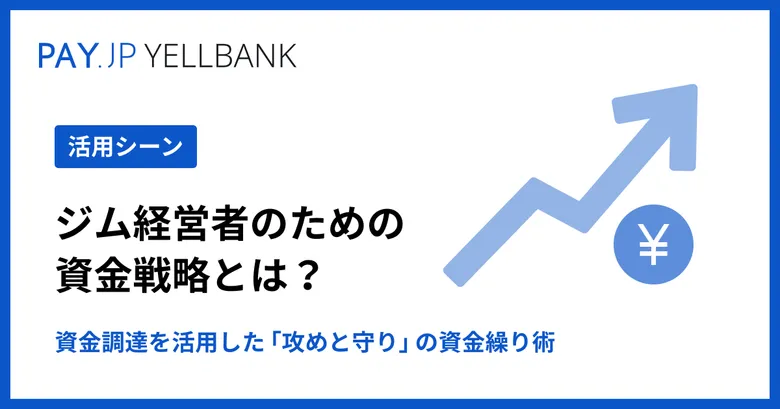 PAY.JP YELLBANK

活用シーン

ジム経営者のための
資金戦略とは？

資金調達を活用した「攻めと守り」の資金繰り術

¥